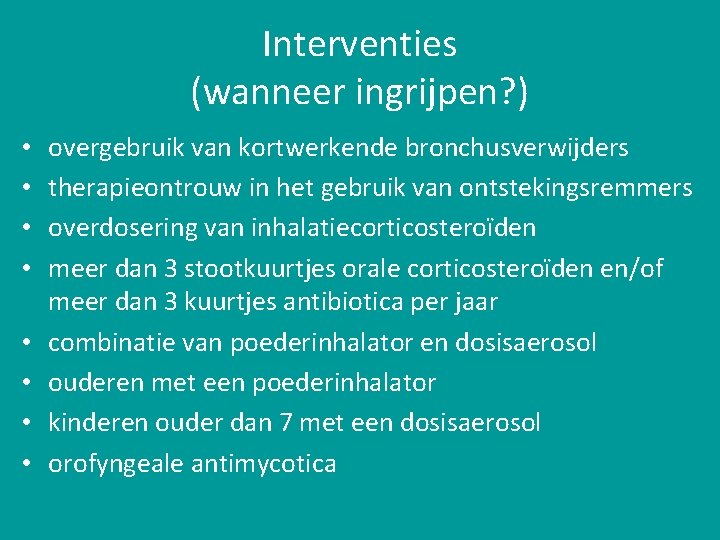 Interventies
(wanneer ingrijpen?)

• overgebruik van kortwerkende bronchusverwijders
• therapieontrouw in het gebruik van ontstekingsremmers
• overdosering van inhalatiecorticosteroïden
• meer dan 3 stootkuurtjes orale corticosteroïden en/of meer dan 3 kuurtjes antibiotica per jaar
• combinatie van poederinhalator en dosisaerosol
• ouderen met een poederinhalator
• kinderen ouder dan 7 met een dosisaerosol
• orofyngeale antimycotica